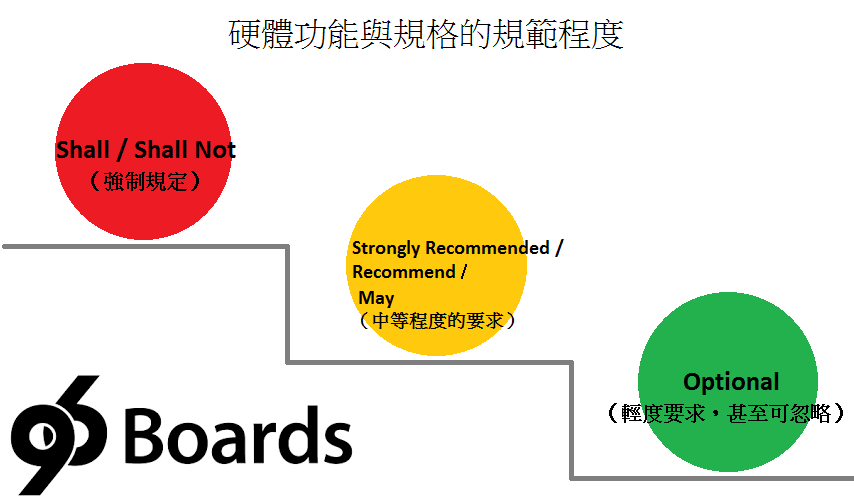 硬體功能與規格的規範程度

Shall / Shall Not
（強制規定）

Strongly Recommended /
Recommend /
May
（中等程度的要求）

Optional
（輕度要求，甚至可忽略）

96 Boards